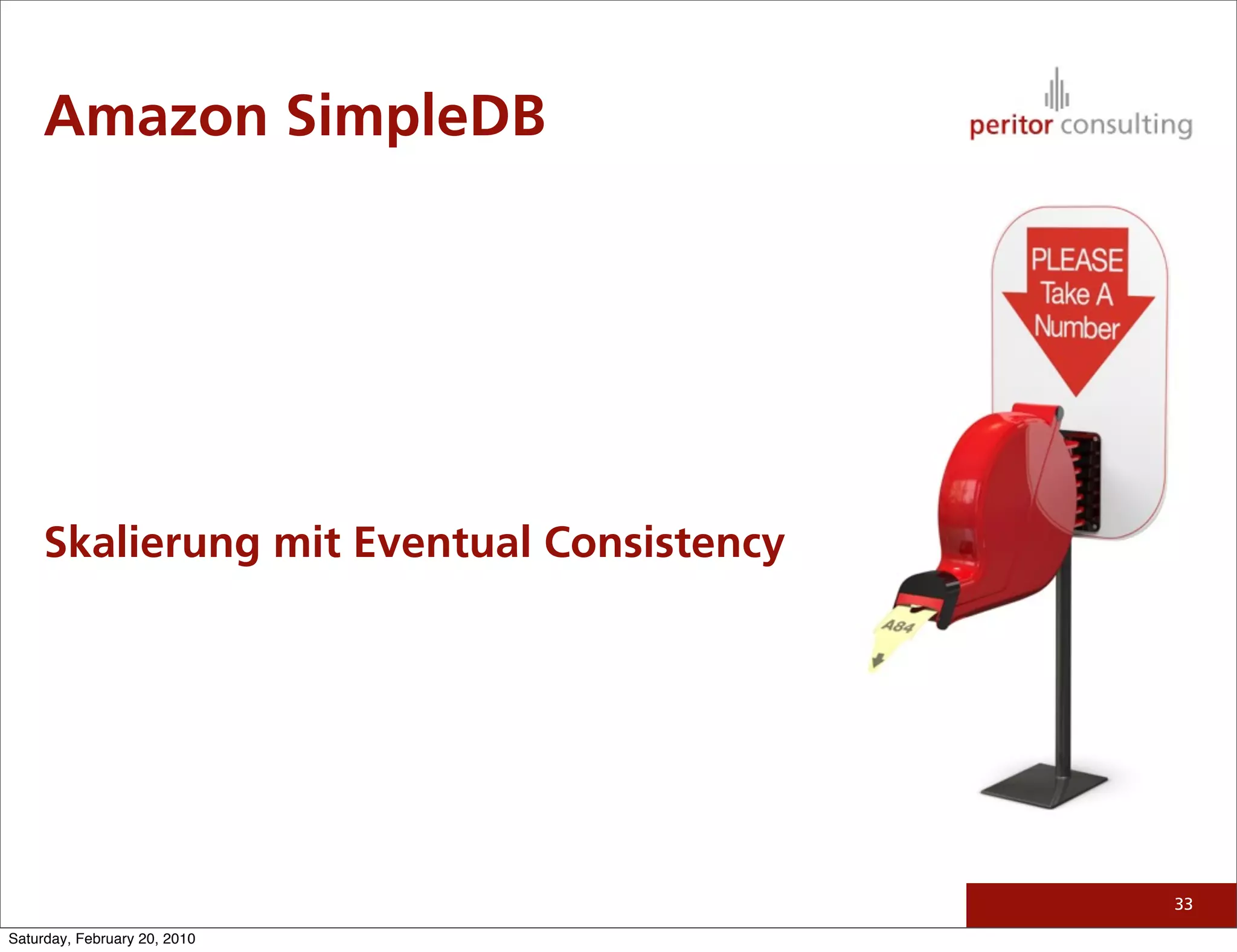 Amazon SimpleDB

peritor consulting

PLEASE Take A Number

A84

Skalierung mit Eventual Consistency

33

Saturday, February 20, 2010